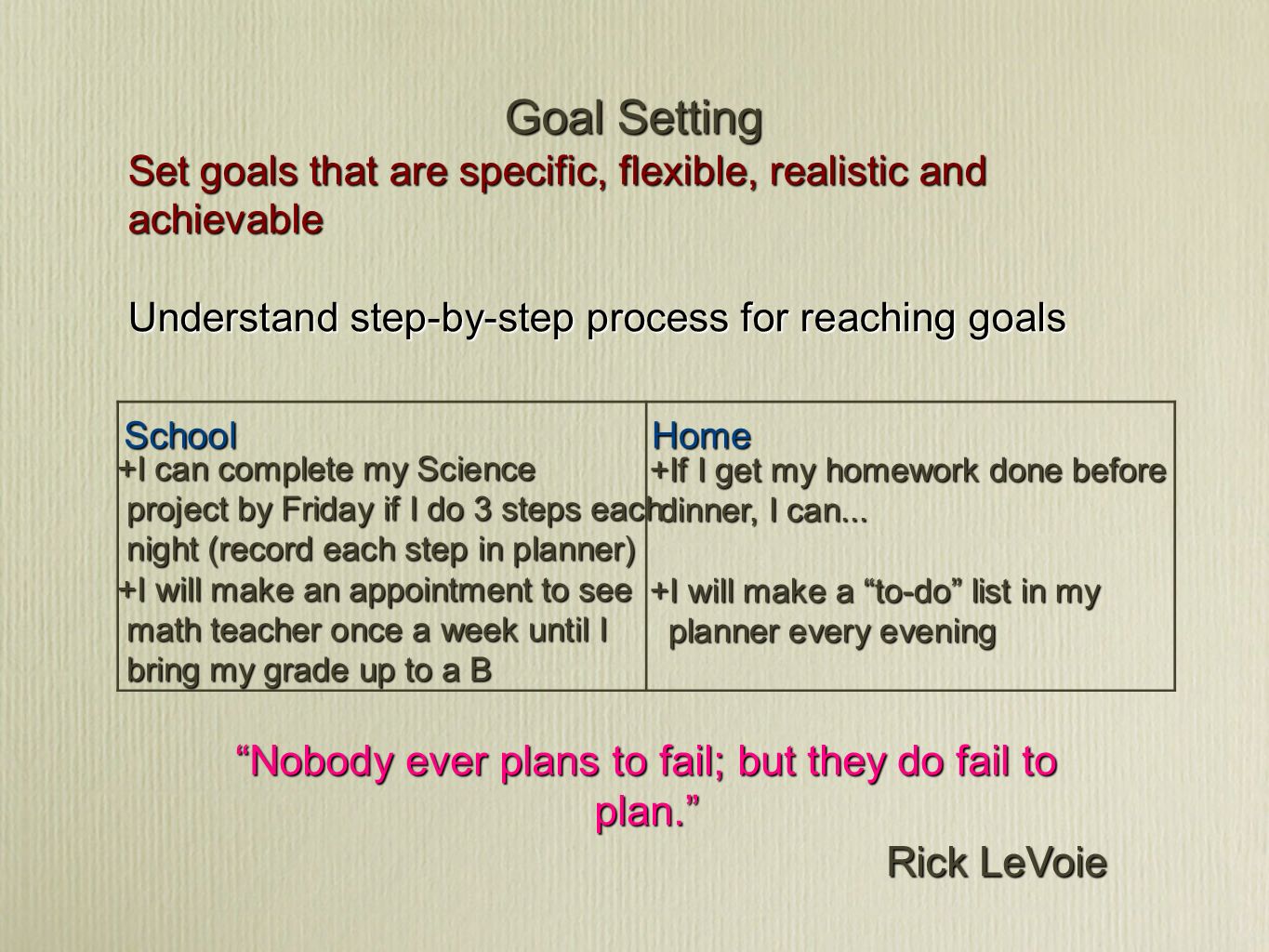 Goal Setting

Set goals that are specific, flexible, realistic and achievable

Understand step-by-step process for reaching goals

| School | Home |
|---|---|
| +I can complete my Science project by Friday if I do 3 steps each night (record each step in planner) +I will make an appointment to see math teacher once a week until I bring my grade up to a B | +If I get my homework done before dinner, I can... +I will make a “to-do” list in my planner every evening |

“Nobody ever plans to fail; but they do fail to plan.”

Rick LeVoie